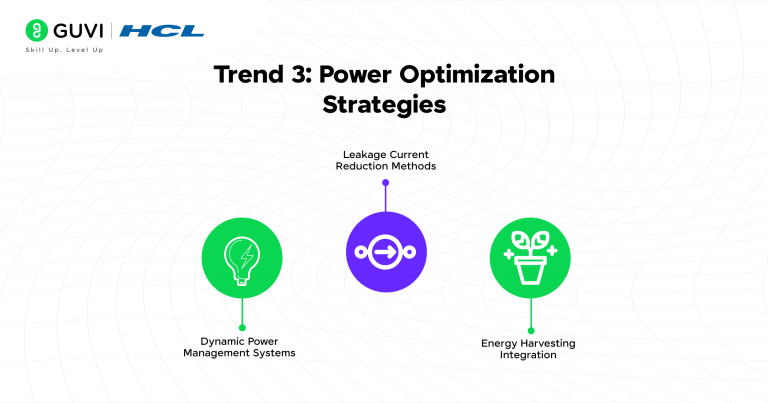 GUVI | HCL
Skill Up. Level Up

Trend 3: Power Optimization Strategies

Leakage Current Reduction Methods

Dynamic Power Management Systems

Energy Harvesting Integration